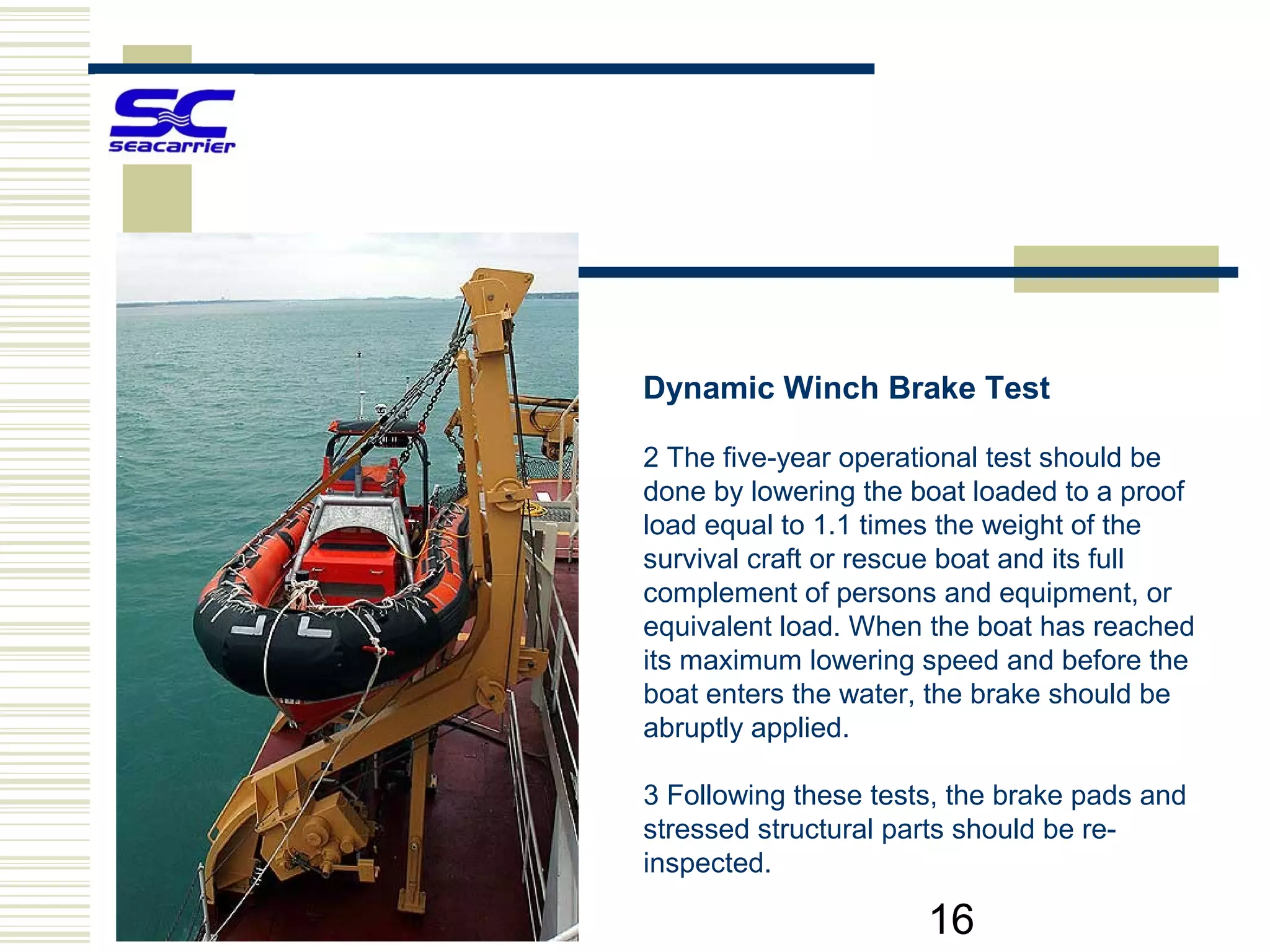 SC
seacarrier

Dynamic Winch Brake Test

2 The five-year operational test should be done by lowering the boat loaded to a proof load equal to 1.1 times the weight of the survival craft or rescue boat and its full complement of persons and equipment, or equivalent load. When the boat has reached its maximum lowering speed and before the boat enters the water, the brake should be abruptly applied.

3 Following these tests, the brake pads and stressed structural parts should be re-inspected.

16